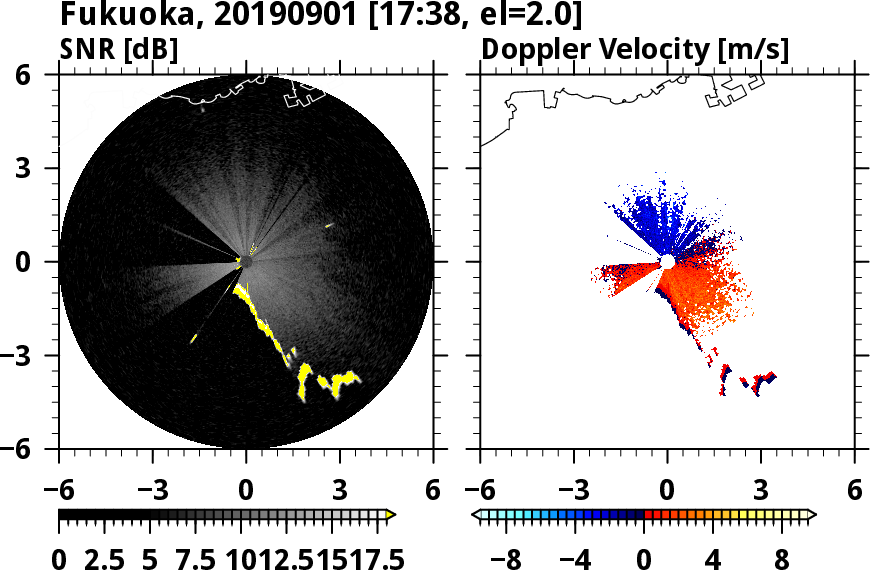 Fukuoka, 20190901 [17:38, el=2.0]

SNR [dB]

6
3
0
−3
−6

−6 −3 0 3 6

0 2.5 5 7.5 10 12.5 15 17.5

Doppler Velocity [m/s]

−6 −3 0 3 6

−8 −4 0 4 8